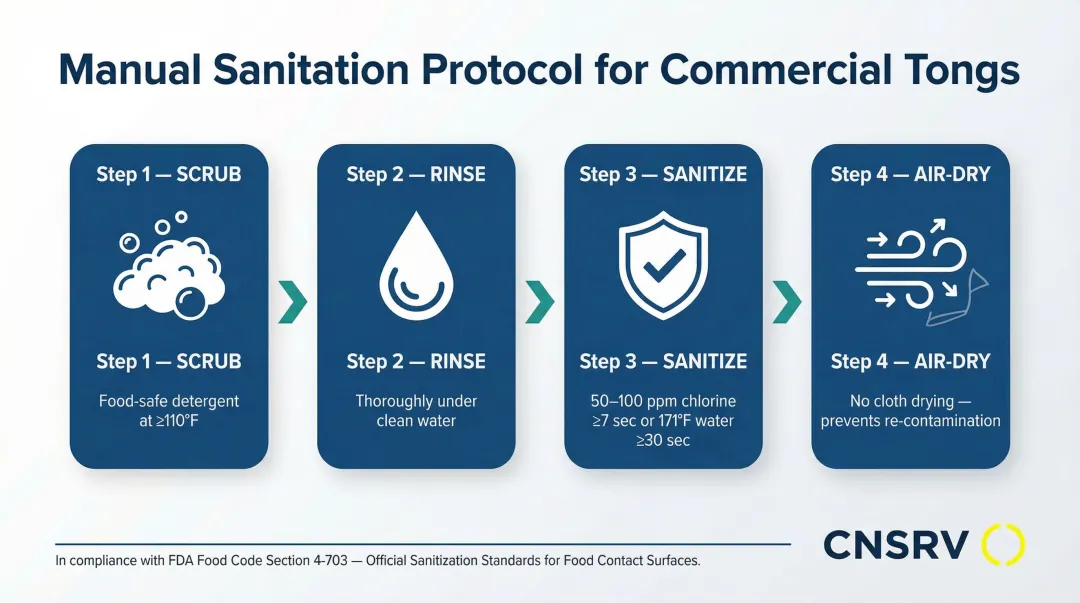 Manual Sanitation Protocol for Commercial Tongs

Step 1 — SCRUB

Step 1 — SCRUB

Food-safe detergent at ≥110°F

Step 2 — RINSE

Step 2 — RINSE

Thoroughly under clean water

Step 3 — SANITIZE

Step 3 — SANITIZE

50–100 ppm chlorine ≥7 sec or 171°F water ≥30 sec

Step 4 — AIR-DRY

Step 4 — AIR-DRY

No cloth drying — prevents re-contamination

In compliance with FDA Food Code Section 4-703 — Official Sanitization Standards for Food Contact Surfaces.

CNSRV